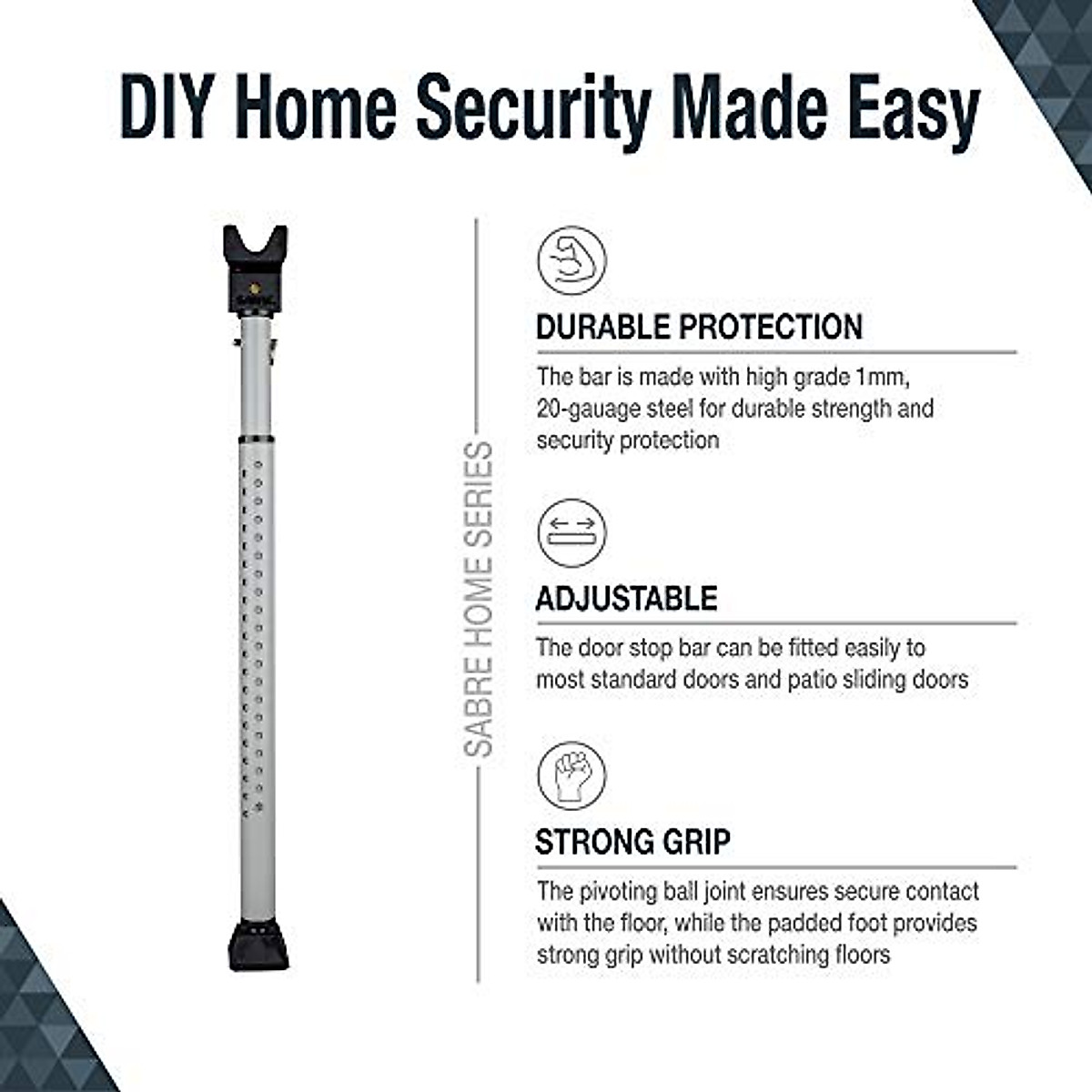 DIY Home Security Made Easy

SABRE

SABRE HOME SERIES

DURABLE PROTECTION

The bar is made with high grade 1mm, 20-gauage steel for durable strength and security protection

ADJUSTABLE

The door stop bar can be fitted easily to most standard doors and patio sliding doors

STRONG GRIP

The pivoting ball joint ensures secure contact with the floor, while the padded foot provides strong grip without scratching floors